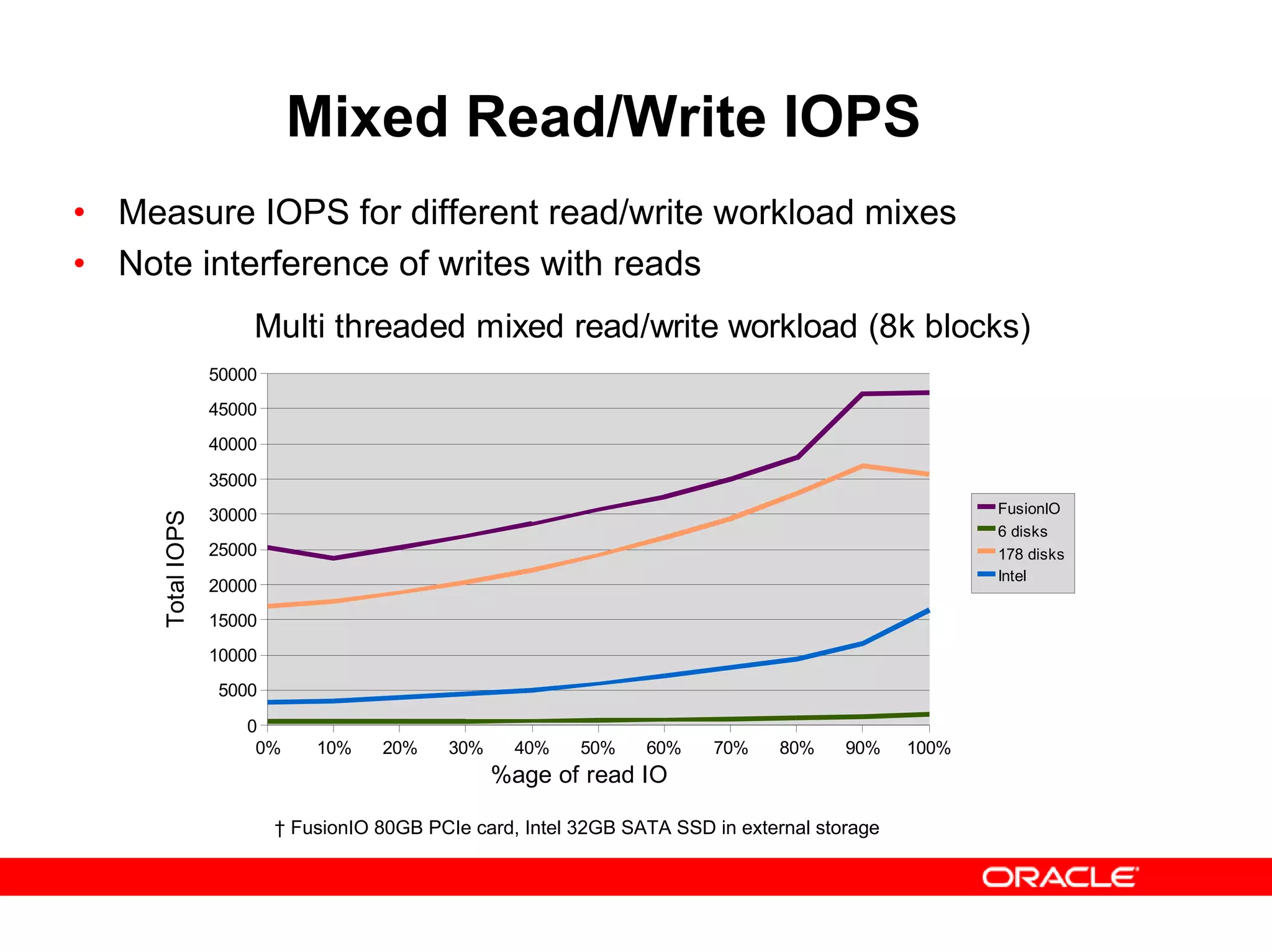 Mixed Read/Write IOPS

• Measure IOPS for different read/write workload mixes
• Note interference of writes with reads

Multi threaded mixed read/write workload (8k blocks)

Total IOPS

50000
45000
40000
35000
30000
25000
20000
15000
10000
5000
0

0% 10% 20% 30% 40% 50% 60% 70% 80% 90% 100%

%age of read IO

FusionIO
6 disks
178 disks
Intel

† FusionIO 80GB PCIe card, Intel 32GB SATA SSD in external storage

ORACLE